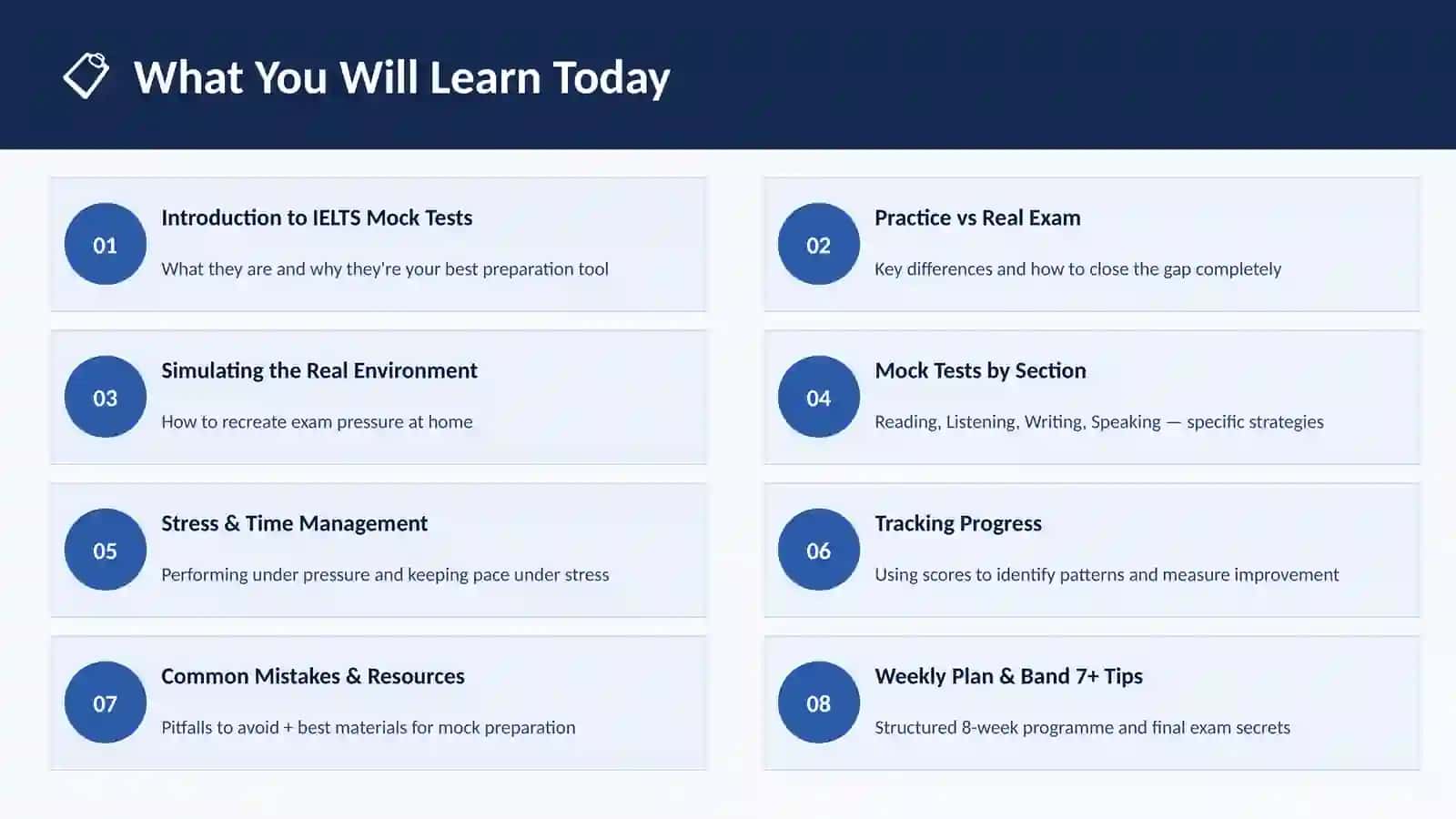 What You Will Learn Today

01
Introduction to IELTS Mock Tests
What they are and why they're your best preparation tool

02
Practice vs Real Exam
Key differences and how to close the gap completely

03
Simulating the Real Environment
How to recreate exam pressure at home

04
Mock Tests by Section
Reading, Listening, Writing, Speaking — specific strategies

05
Stress & Time Management
Performing under pressure and keeping pace under stress

06
Tracking Progress
Using scores to identify patterns and measure improvement

07
Common Mistakes & Resources
Pitfalls to avoid + best materials for mock preparation

08
Weekly Plan & Band 7+ Tips
Structured 8-week programme and final exam secrets